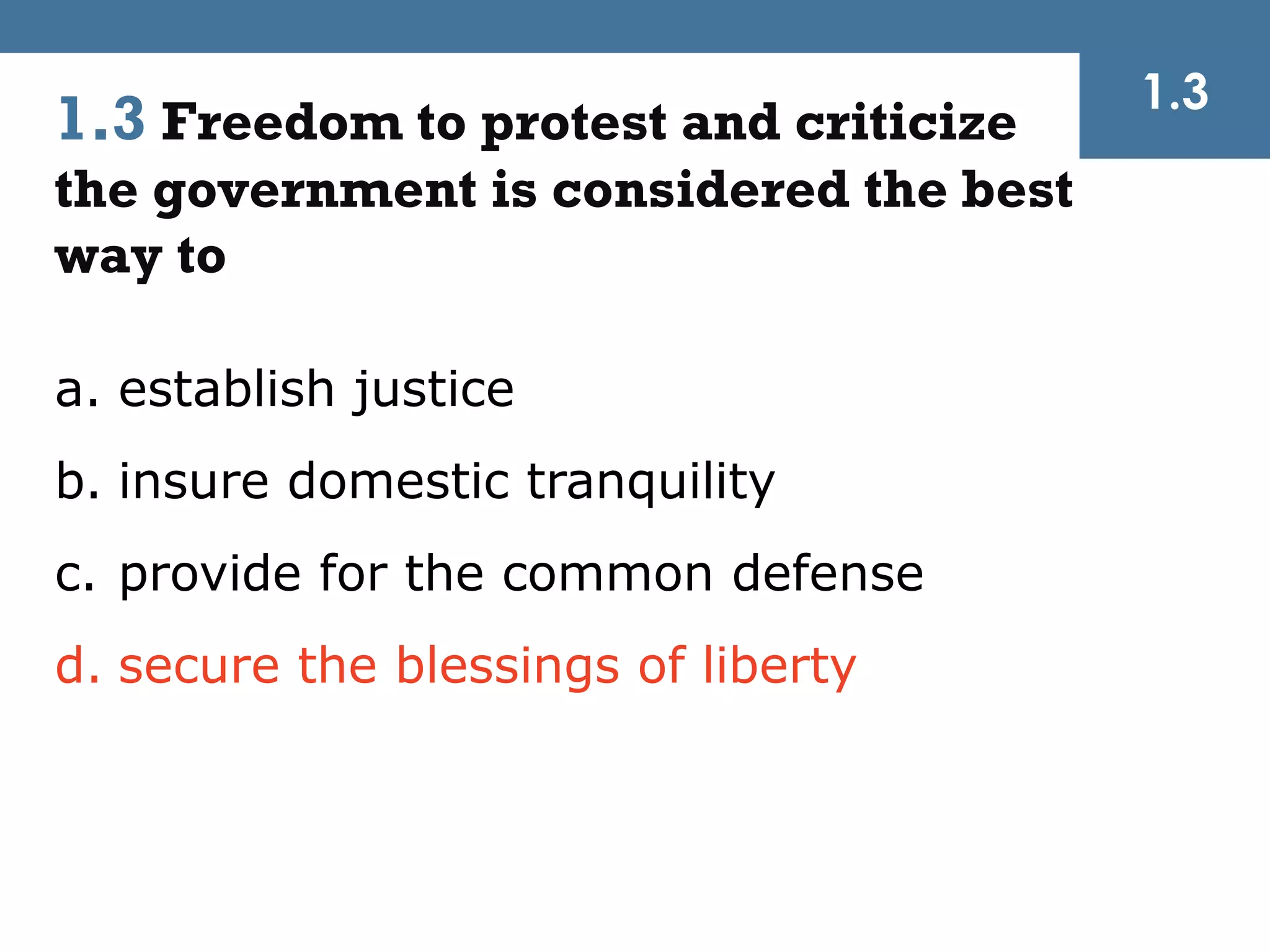 1.3

1.3 Freedom to protest and criticize the government is considered the best way to

a. establish justice

b. insure domestic tranquility

c. provide for the common defense

d. secure the blessings of liberty